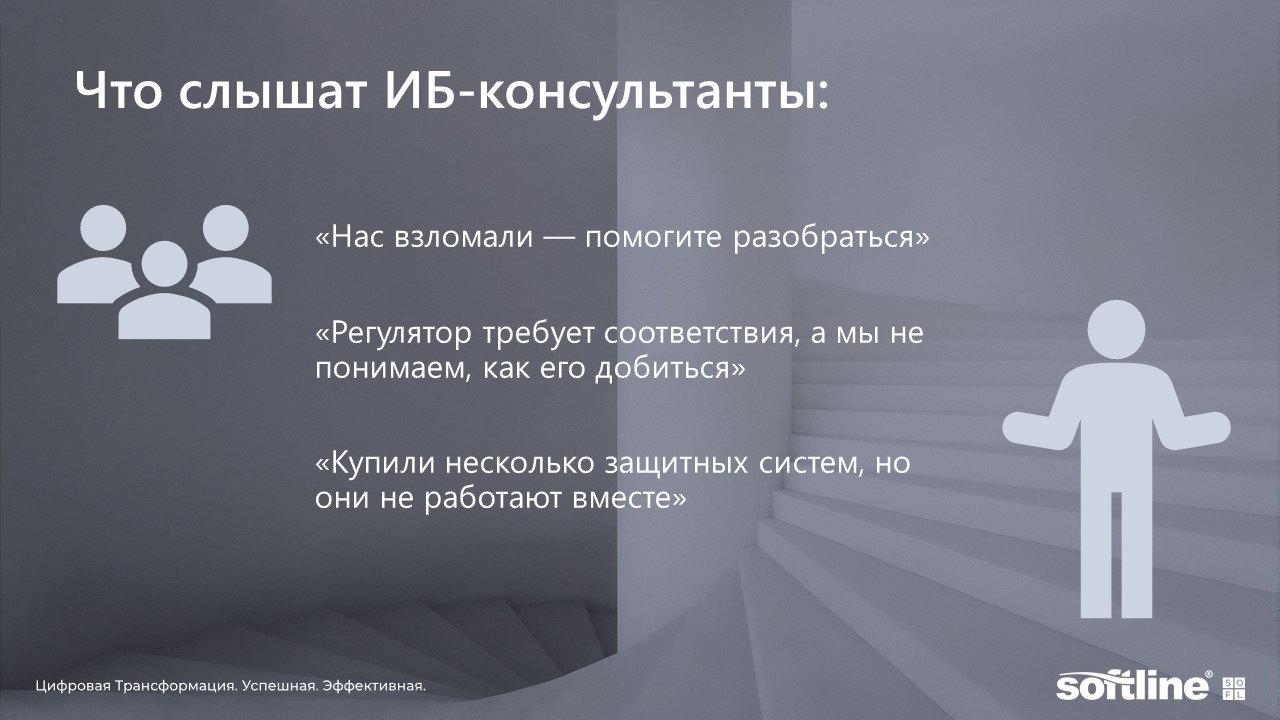 Что слышат ИБ-консультанты:

«Нас взломали — помогите разобраться»

«Регулятор требует соответствия, а мы не понимаем, как его добиться»

«Купили несколько защитных систем, но они не работают вместе»

Цифровая Трансформация. Успешная. Эффективная.

softline® SOFL